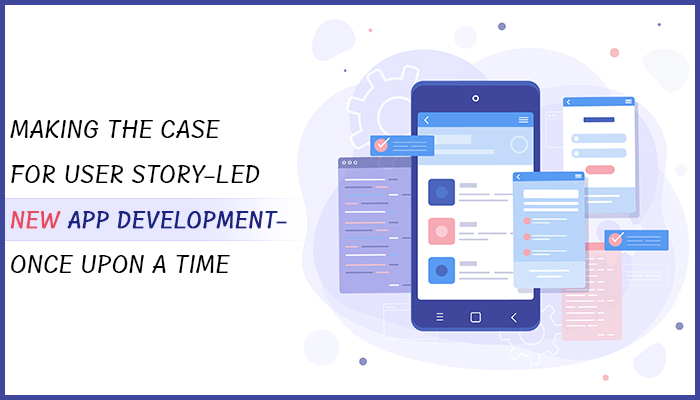 MAKING THE CASE FOR USER STORY-LED NEW APP DEVELOPMENT- ONCE UPON A TIME